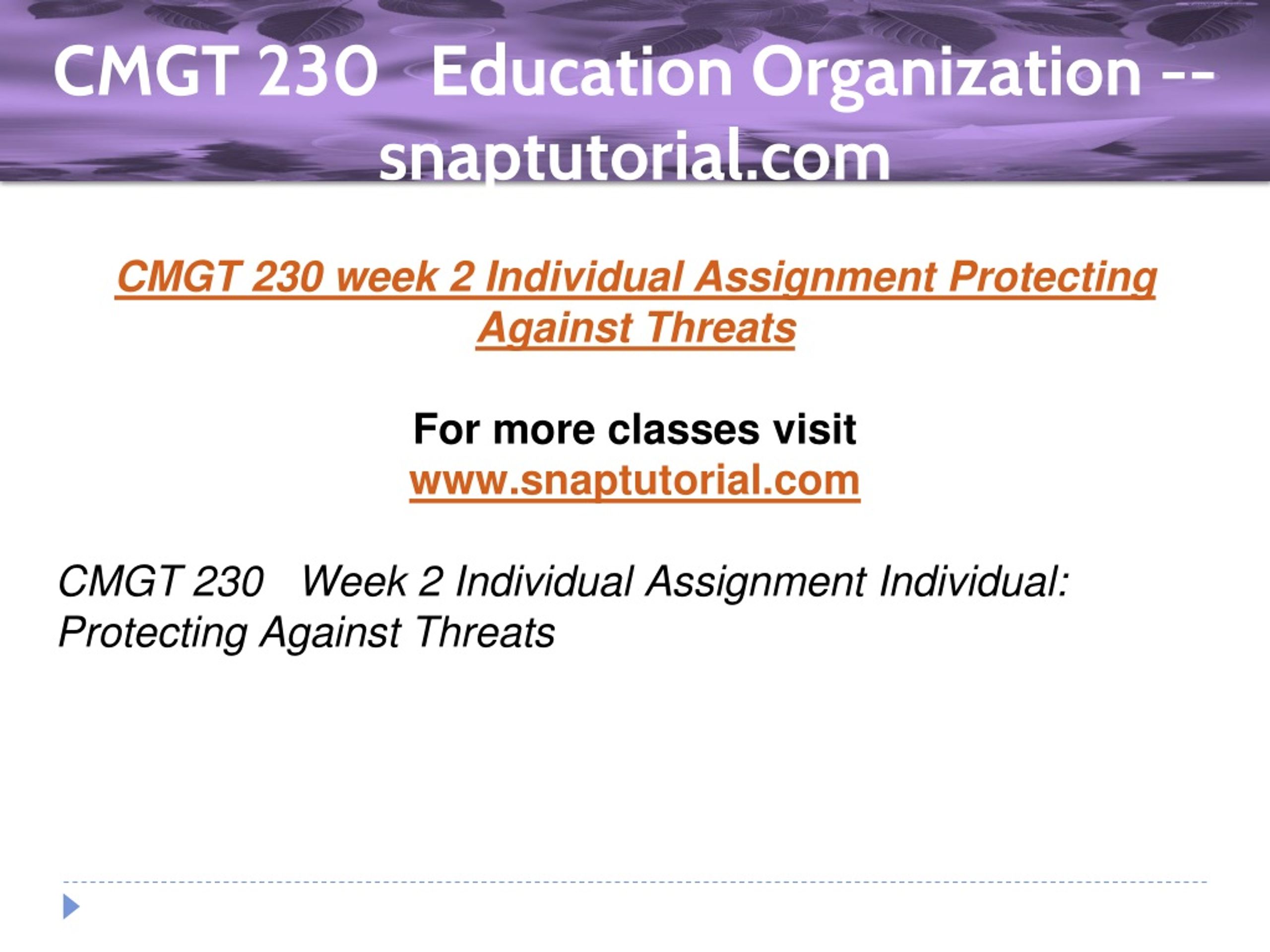 CMGT 230 Education Organization -- snaptutorial.com

CMGT 230 week 2 Individual Assignment Protecting Against Threats

For more classes visit
www.snaptutorial.com

CMGT 230 Week 2 Individual Assignment Individual: Protecting Against Threats